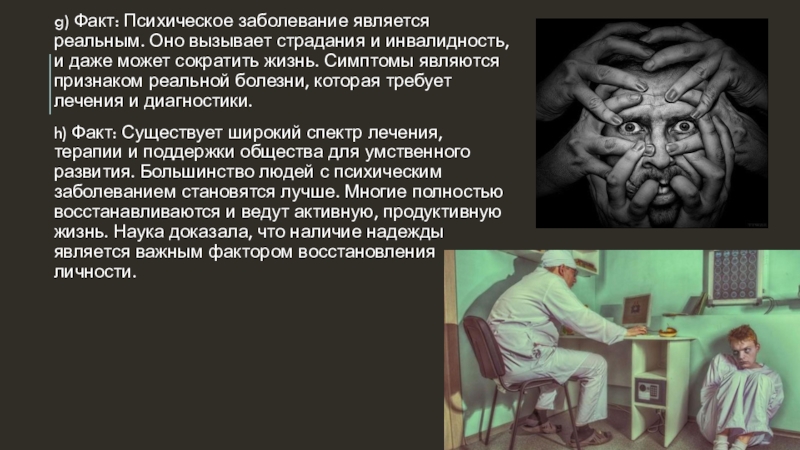 g) Факт: Психическое заболевание является реальным. Оно вызывает страдания и инвалидность, и даже может сократить жизнь. Симптомы являются признаком реальной болезни, которая требует лечения и диагностики.

h) Факт: Существует широкий спектр лечения, терапии и поддержки общества для умственного развития. Большинство людей с психическим заболеванием становятся лучше. Многие полностью восстанавливаются и ведут активную, продуктивную жизнь. Наука доказала, что наличие надежды является важным фактором восстановления личности.